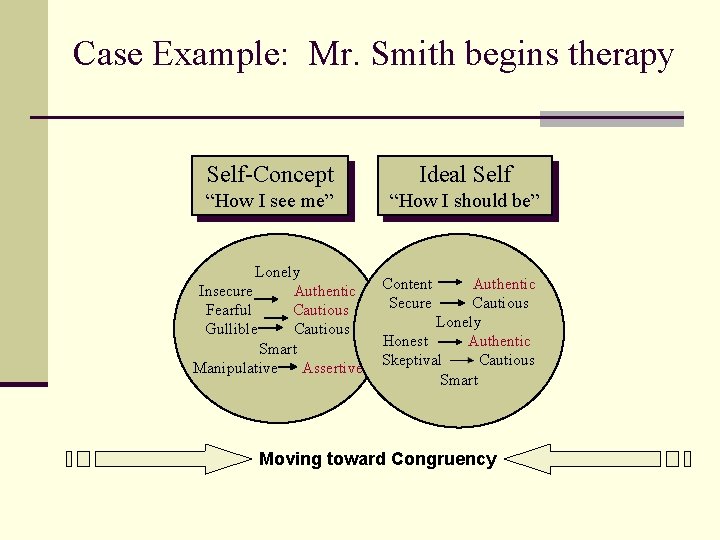 Case Example: Mr. Smith begins therapy

Self-Concept
"How I see me"

Ideal Self
"How I should be"

Lonely
Insecure → Authentic
Fearful → Cautious
Gullible → Cautious
Smart
Manipulative → Assertive

Content → Authentic
Secure → Cautious
Lonely
Honest → Authentic
Skeptival → Cautious
Smart

Moving toward Congruency